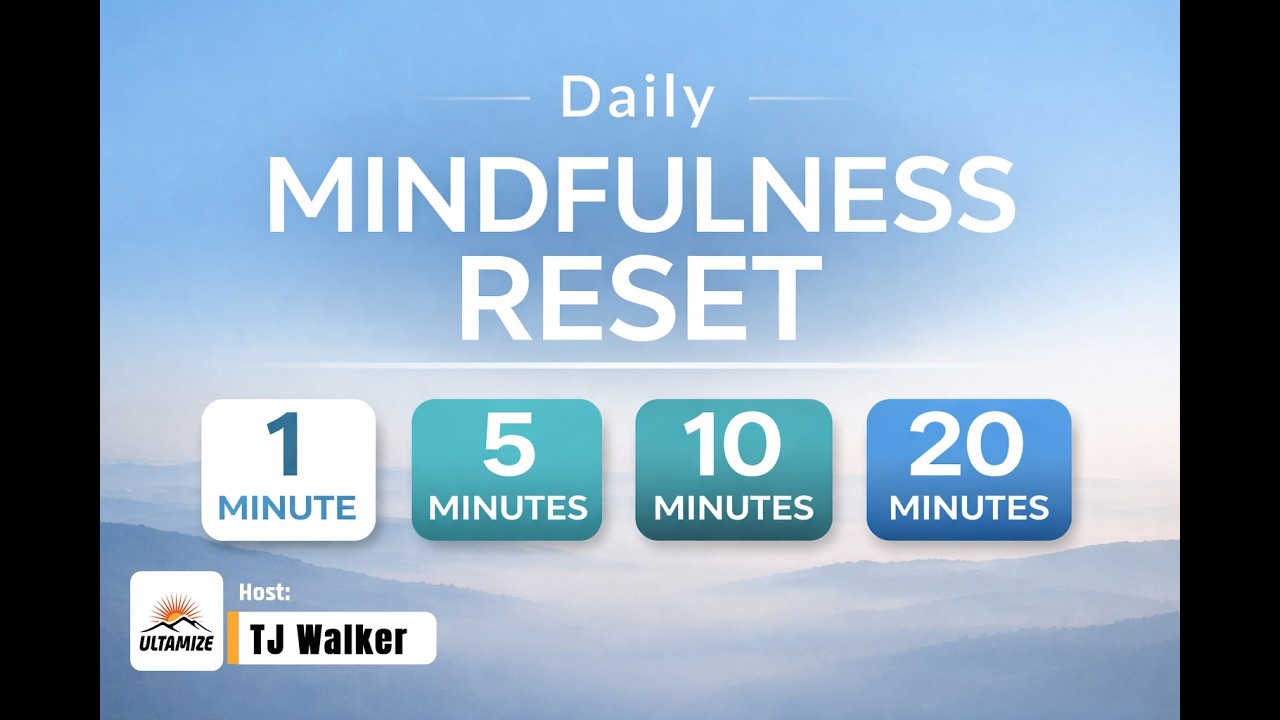 Daily
MINDFULNESS RESET

1 MINUTE

5 MINUTES

10 MINUTES

20 MINUTES

ULTAMIZE

Host:
TJ Walker